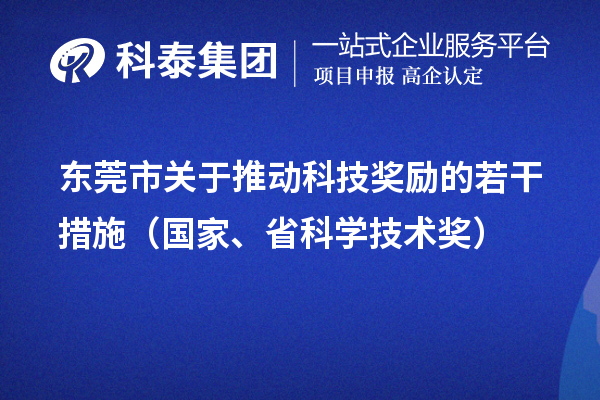 科泰集团

一站式企业服务平台
项目申报 高企认定

东莞市关于推动科技奖励的若干措施（国家、省科学技术奖）